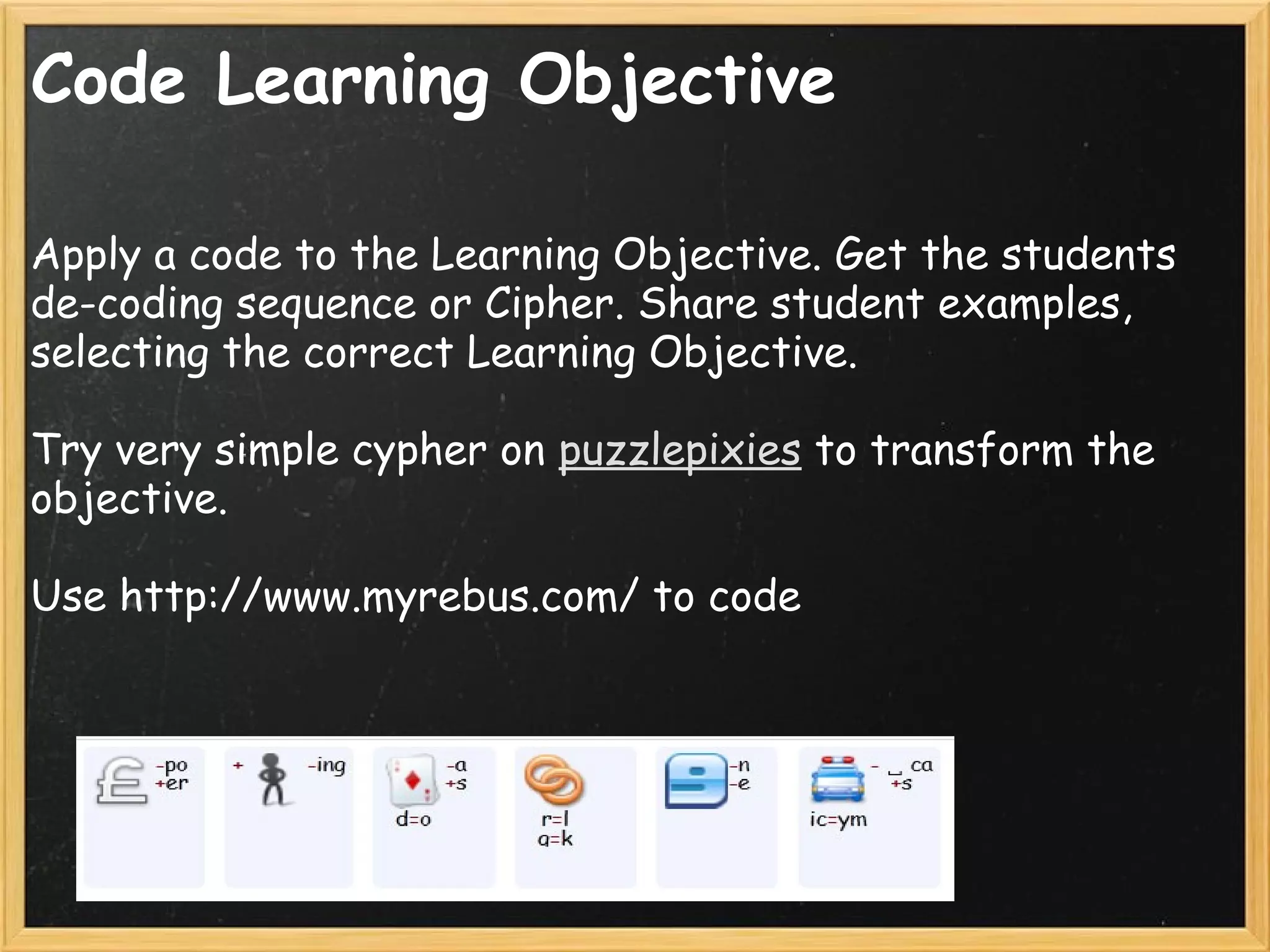 Code Learning Objective

Apply a code to the Learning Objective. Get the students de-coding sequence or Cipher. Share student examples, selecting the correct Learning Objective.

Try very simple cypher on puzzlepixies to transform the objective.

Use http://www.myrebus.com/ to code

-po +er

+ -ing

-a +s d=o

r=l g=k

-n -e

- ␣ ca +s ic=ym